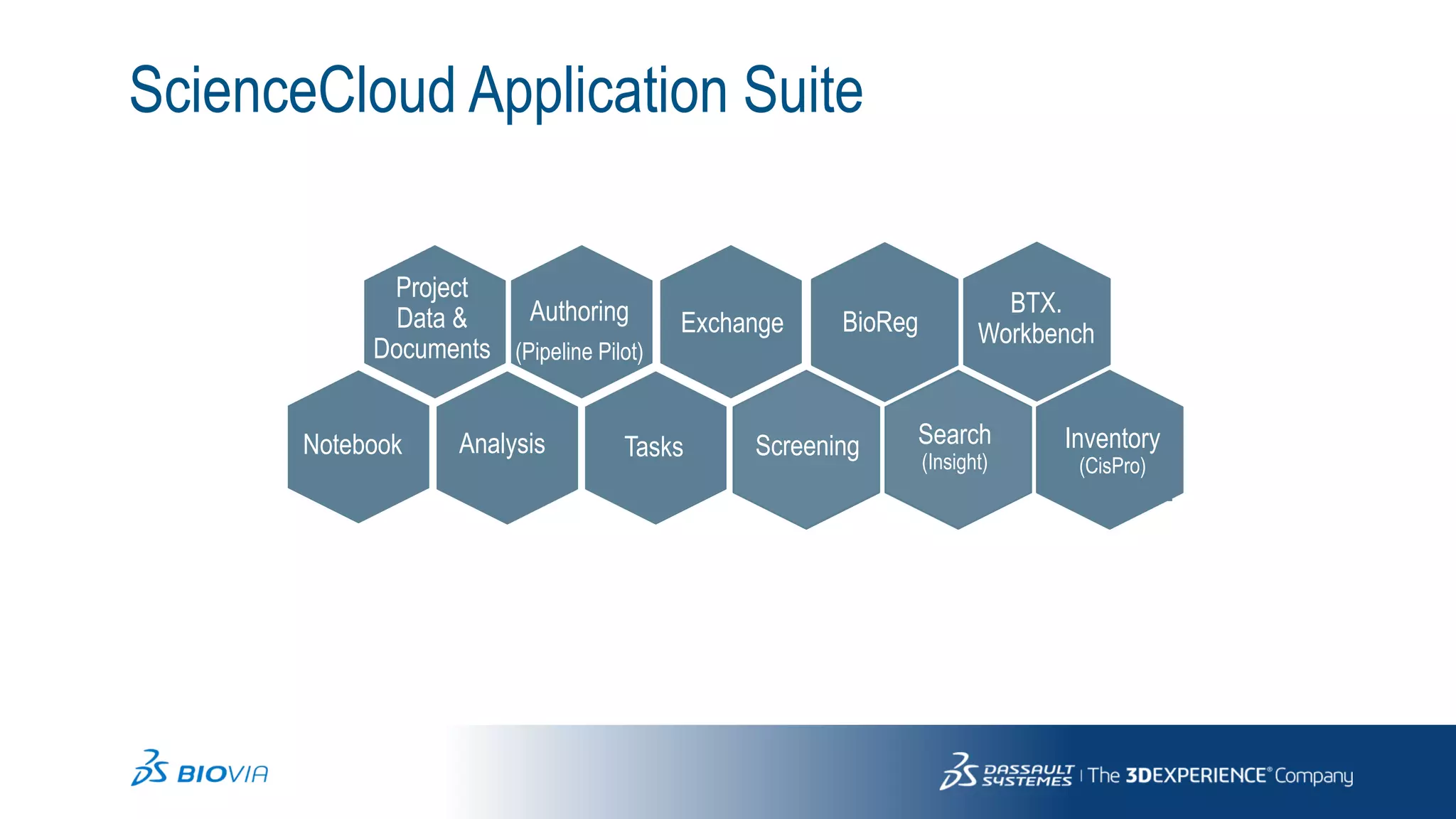 ScienceCloud Application Suite

Project Data & Documents

Authoring (Pipeline Pilot)

Exchange

BioReg

BTX. Workbench

Notebook

Analysis

Tasks

Screening

Search (Insight)

Inventory (CisPro)

BIOVIA

DASSAULT SYSTEMES | The 3DEXPERIENCE® Company